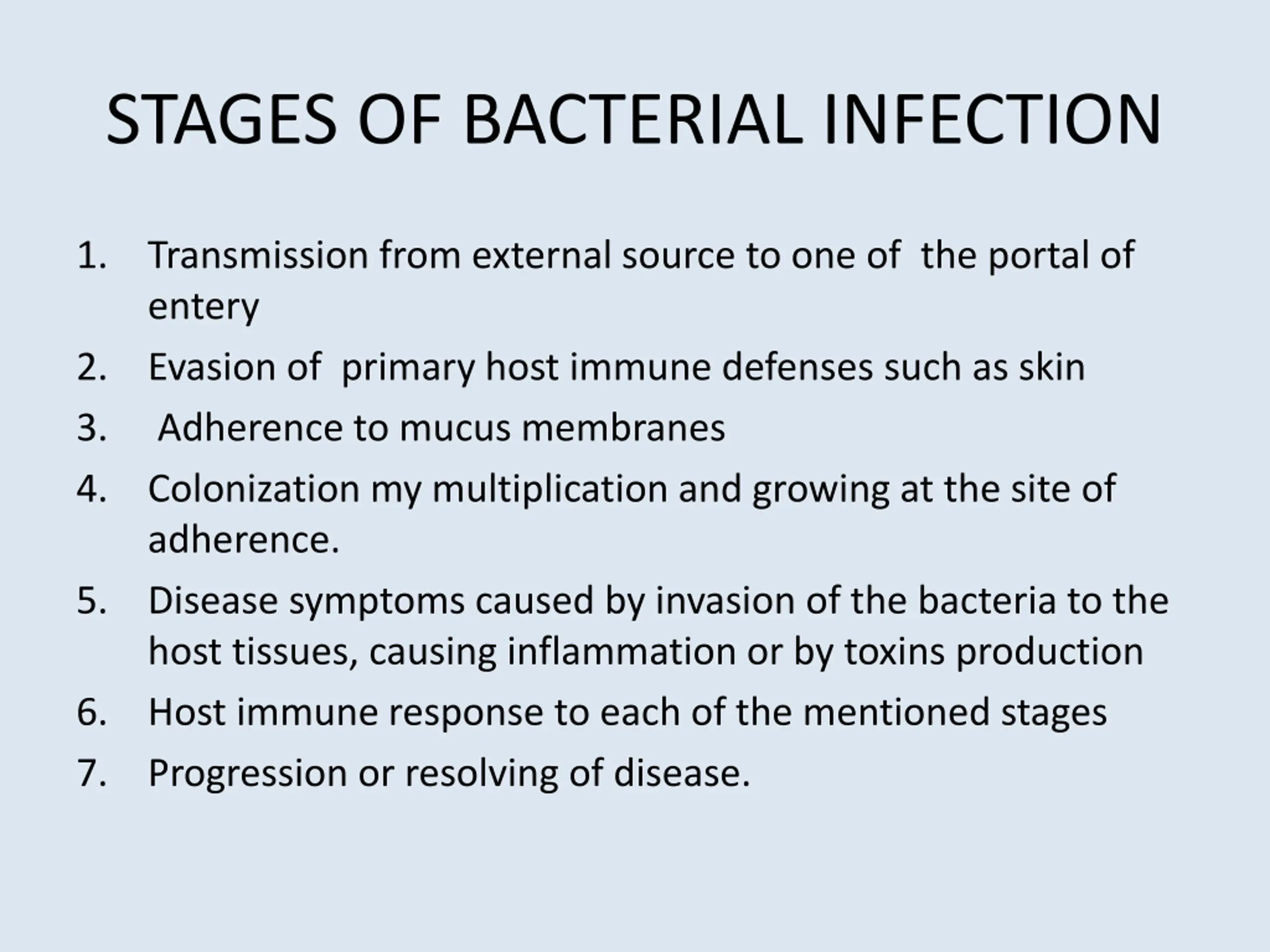 STAGES OF BACTERIAL INFECTION

1. Transmission from external source to one of the portal of entery
2. Evasion of primary host immune defenses such as skin
3. Adherence to mucus membranes
4. Colonization my multiplication and growing at the site of adherence.
5. Disease symptoms caused by invasion of the bacteria to the host tissues, causing inflammation or by toxins production
6. Host immune response to each of the mentioned stages
7. Progression or resolving of disease.